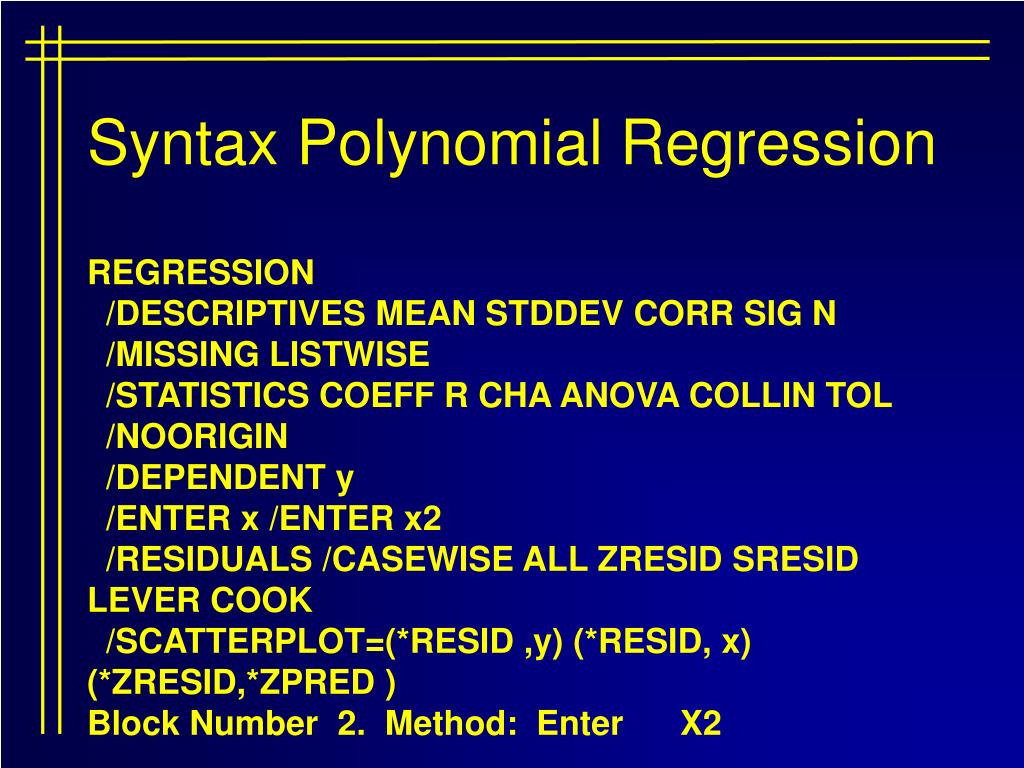 Syntax Polynomial Regression

REGRESSION
/DESCRIPTIVES MEAN STDDEV CORR SIG N
/MISSING LISTWISE
/STATISTICS COEFF R CHA ANOVA COLLIN TOL
/NOORIGIN
/DEPENDENT y
/ENTER x /ENTER x2
/RESIDUALS /CASEWISE ALL ZRESID SRESID LEVER COOK
/SCATTERPLOT=(*RESID ,y) (*RESID, x) (*ZRESID,*ZPRED )
Block Number 2. Method: Enter X2